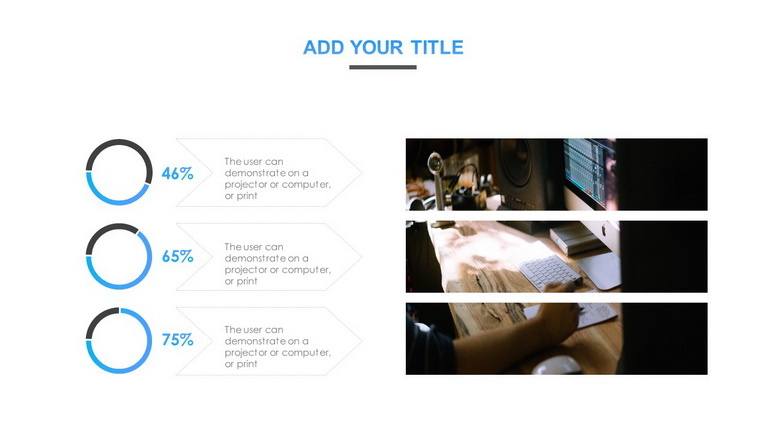 ADD YOUR TITLE

46%

The user can demonstrate on a projector or computer, or print

65%

The user can demonstrate on a projector or computer, or print

75%

The user can demonstrate on a projector or computer, or print